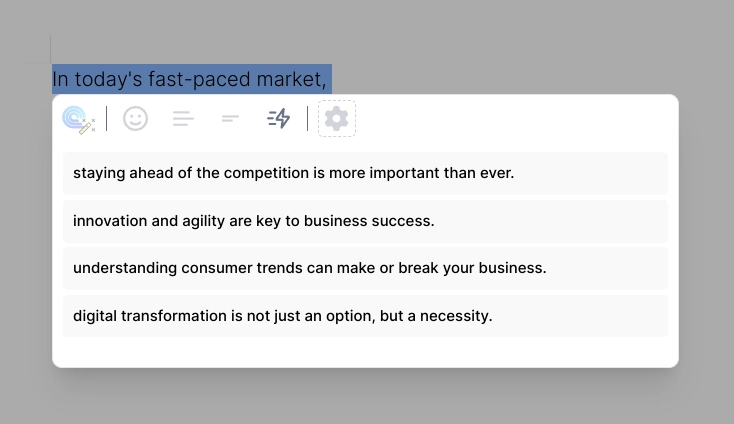 In today's fast-paced market,

staying ahead of the competition is more important than ever.

innovation and agility are key to business success.

understanding consumer trends can make or break your business.

digital transformation is not just an option, but a necessity.